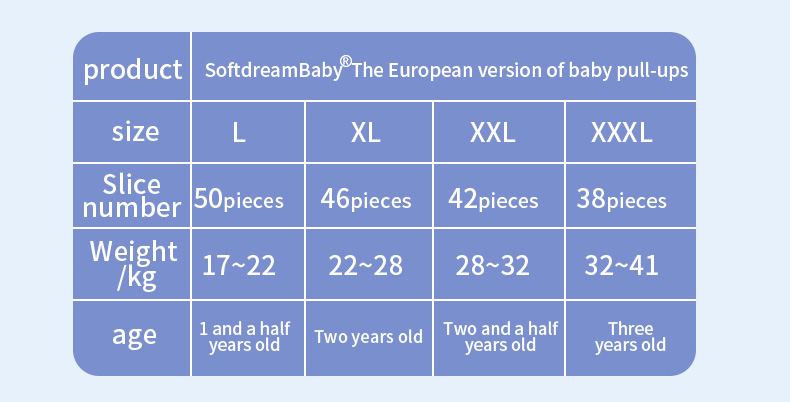 | product | SoftdreamBaby® The European version of baby pull-ups | | | |
|---|---|---|---|---|
| size | L | XL | XXL | XXXL |
| Slice number | 50pieces | 46pieces | 42pieces | 38pieces |
| Weight /kg | 17~22 | 22~28 | 28~32 | 32~41 |
| age | 1 and a half years old | Two years old | Two and a half years old | Three years old |